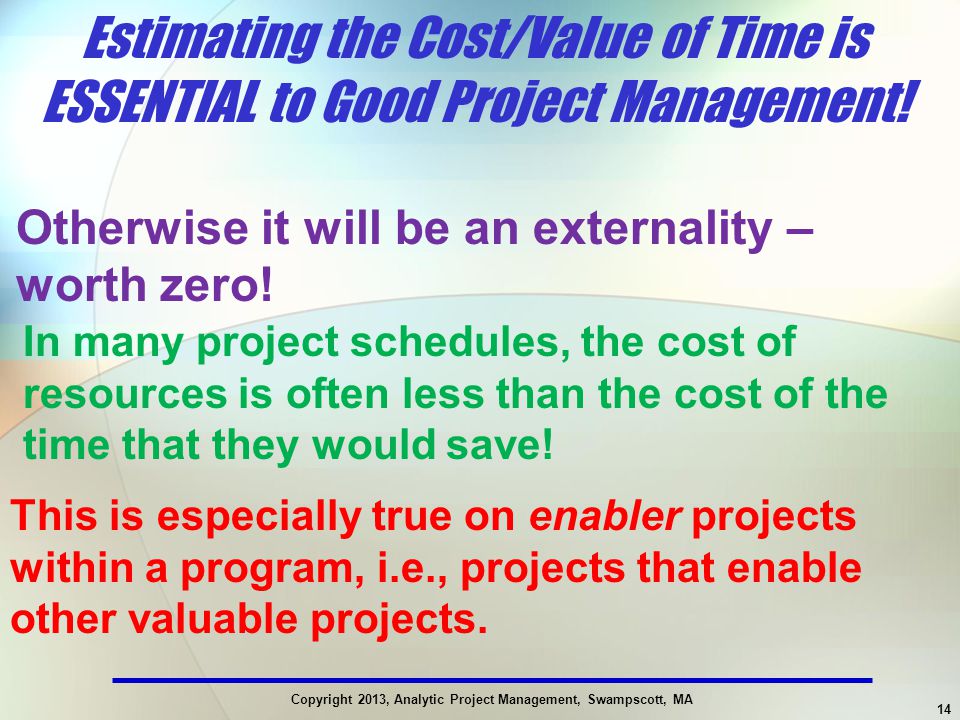 Estimating the Cost/Value of Time is ESSENTIAL to Good Project Management!

Otherwise it will be an externality – worth zero!

In many project schedules, the cost of resources is often less than the cost of the time that they would save!

This is especially true on enabler projects within a program, i.e., projects that enable other valuable projects.

Copyright 2013, Analytic Project Management, Swampscott, MA

14